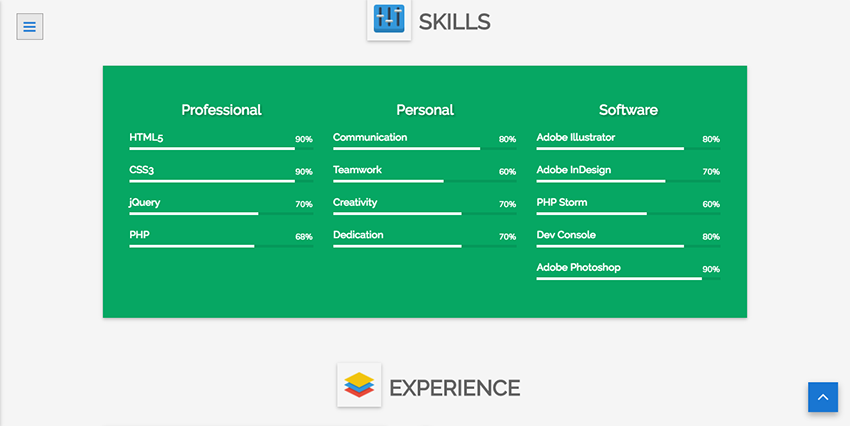 SKILLS

Professional

HTML5 90%

CSS3 90%

jQuery 70%

PHP 68%

Personal

Communication 80%

Teamwork 60%

Creativity 70%

Dedication 70%

Software

Adobe Illustrator 80%

Adobe InDesign 70%

PHP Storm 60%

Dev Console 80%

Adobe Photoshop 90%

EXPERIENCE